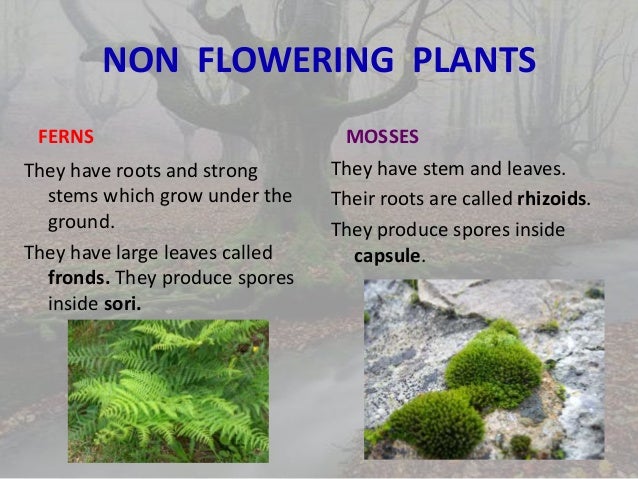 NON FLOWERING PLANTS

FERNS

They have roots and strong stems which grow under the ground.

They have large leaves called fronds. They produce spores inside sori.

MOSSES

They have stem and leaves.

Their roots are called rhizoids.

They produce spores inside capsule.